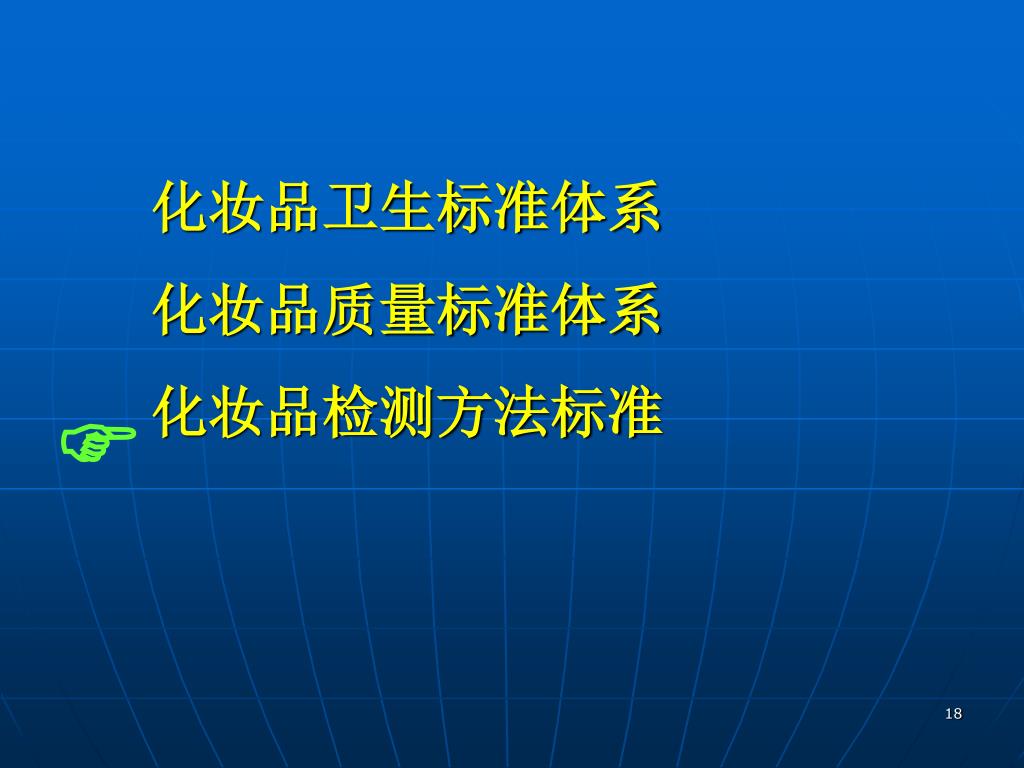 化妆品卫生标准体系

化妆品质量标准体系

☞ 化妆品检测方法标准

18